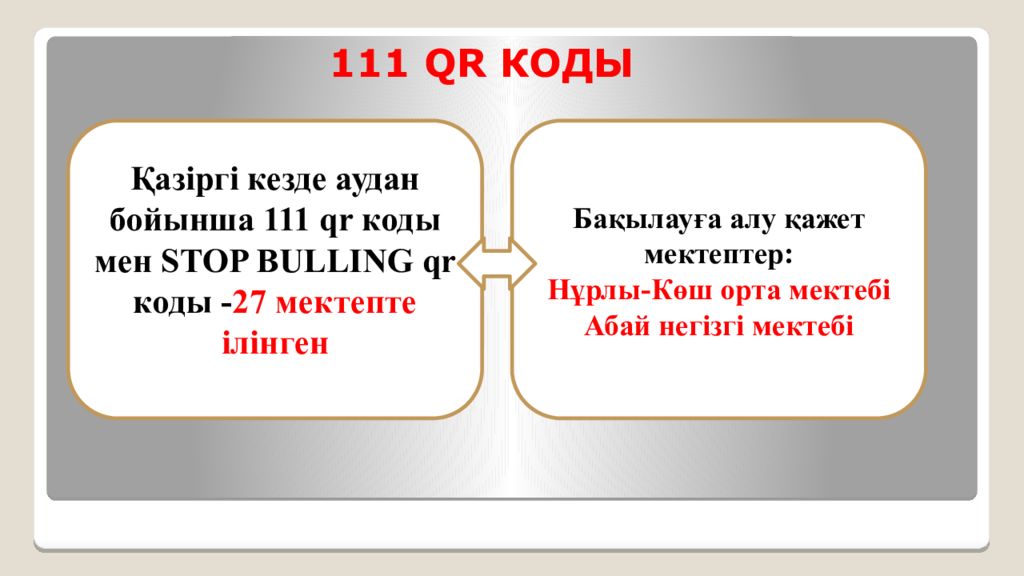 111 QR КОДЫ

Қазіргі кезде аудан бойынша 111 qr коды мен STOP BULLING qr коды -27 мектепте ілінген

Бақылауға алу қажет мектептер:
Нұрлы-Көш орта мектебі
Абай негізгі мектебі